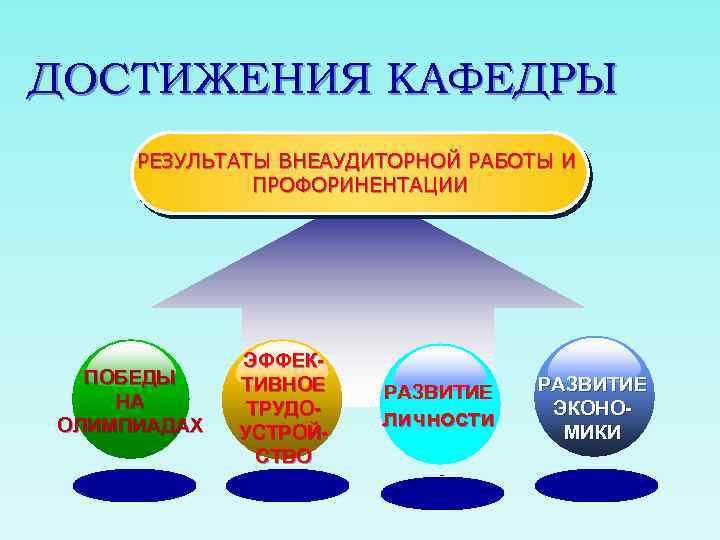 ДОСТИЖЕНИЯ КАФЕДРЫ

РЕЗУЛЬТАТЫ ВНЕАУДИТОРНОЙ РАБОТЫ И ПРОФОРИНЕНТАЦИИ

ПОБЕДЫ НА ОЛИМПИАДАХ

ЭФФЕКТИВНОЕ ТРУДОУСТРОЙСТВО

РАЗВИТИЕ ЛИЧНОСТИ

РАЗВИТИЕ ЭКОНОМИКИ